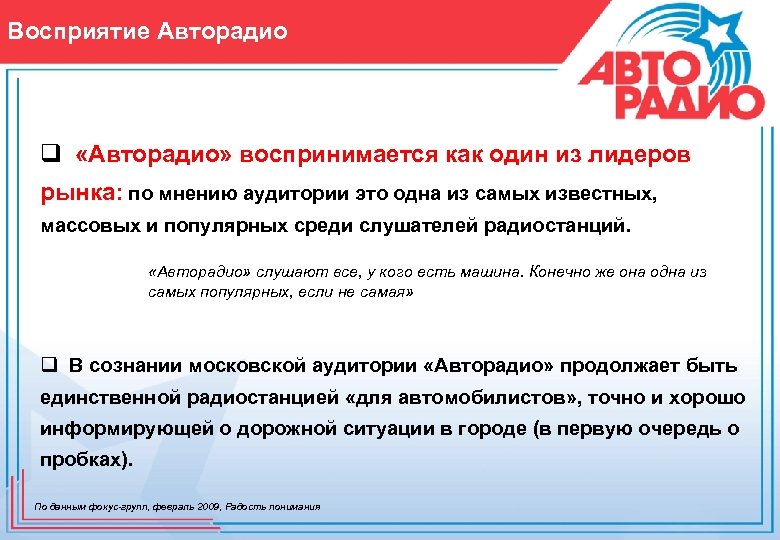 Восприятие Авторадио

АВТО РАДИО

❑ «Авторадио» воспринимается как один из лидеров рынка: по мнению аудитории это одна из самых известных, массовых и популярных среди слушателей радиостанций.

«Авторадио» слушают все, у кого есть машина. Конечно же она одна из самых популярных, если не самая»

❑ В сознании московской аудитории «Авторадио» продолжает быть единственной радиостанцией «для автомобилистов», точно и хорошо информирующей о дорожной ситуации в городе (в первую очередь о пробках).

По данным фокус-групп, февраль 2009, Радость понимания